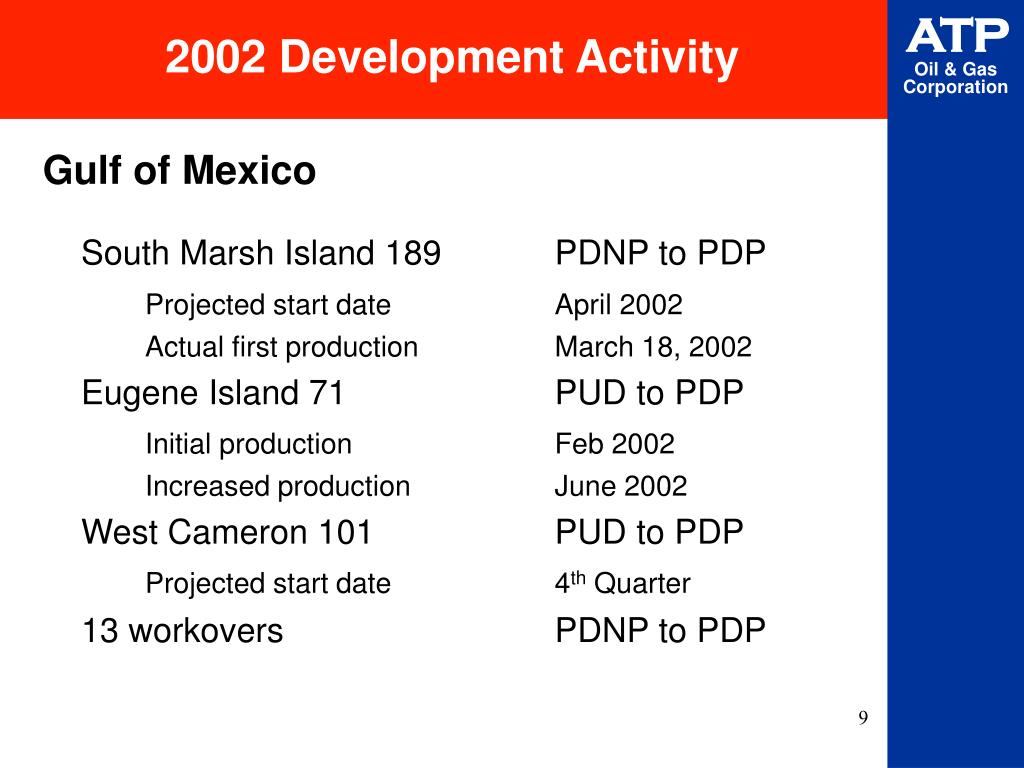 2002 Development Activity

ATP
Oil & Gas
Corporation

Gulf of Mexico

South Marsh Island 189 PDNP to PDP

Projected start date April 2002

Actual first production March 18, 2002

Eugene Island 71 PUD to PDP

Initial production Feb 2002

Increased production June 2002

West Cameron 101 PUD to PDP

Projected start date $4^{th}$ Quarter

13 workovers PDNP to PDP

9